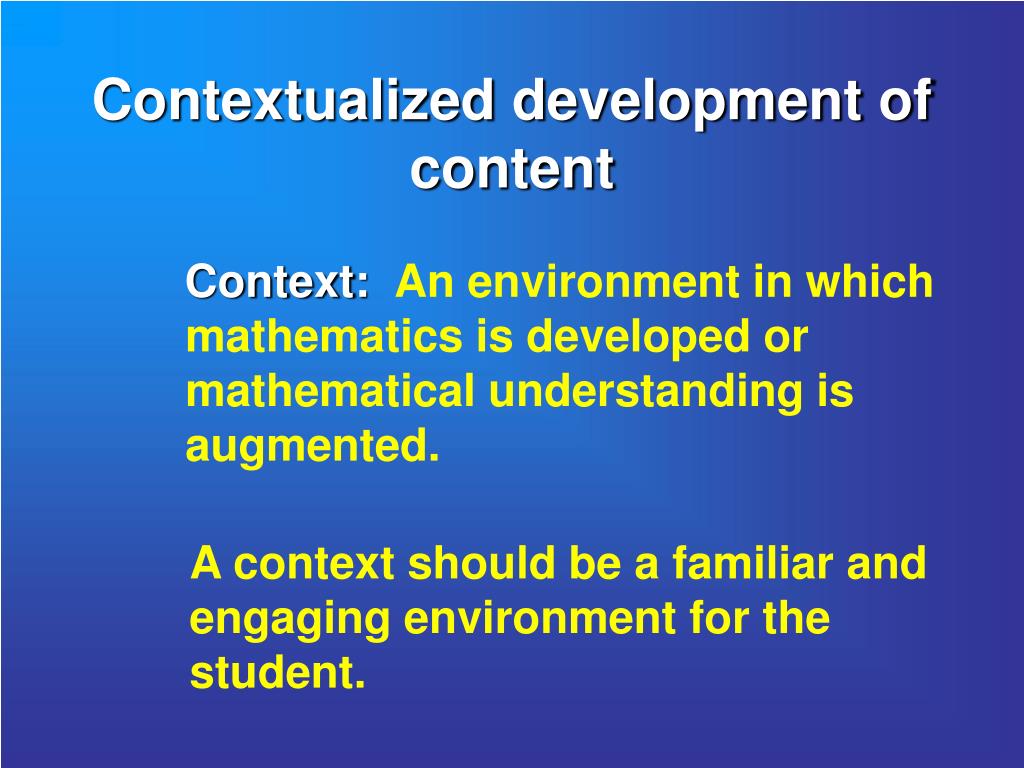 Contextualized development of content

Context: An environment in which mathematics is developed or mathematical understanding is augmented.

A context should be a familiar and engaging environment for the student.